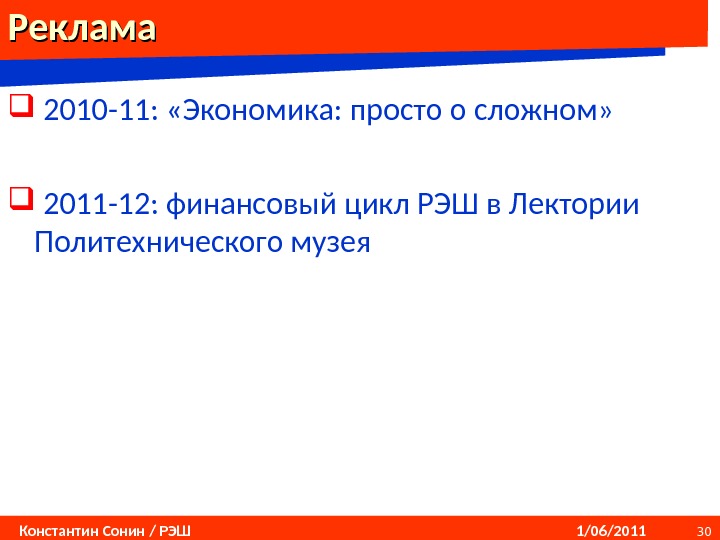 Реклама

2010-11: «Экономика: просто о сложном»

2011-12: финансовый цикл РЭШ в Лектории Политехнического музея

Константин Сонин / РЭШ 1/06/2011 30